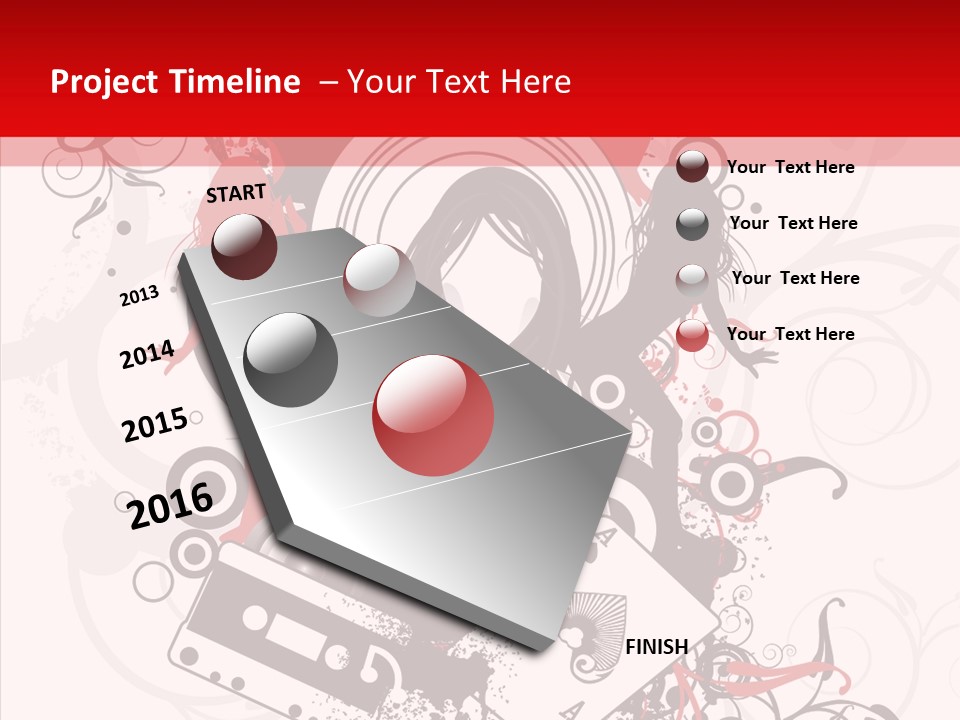 Project Timeline – Your Text Here

START

2013

2014

2015

2016

FINISH

Your Text Here

Your Text Here

Your Text Here

Your Text Here